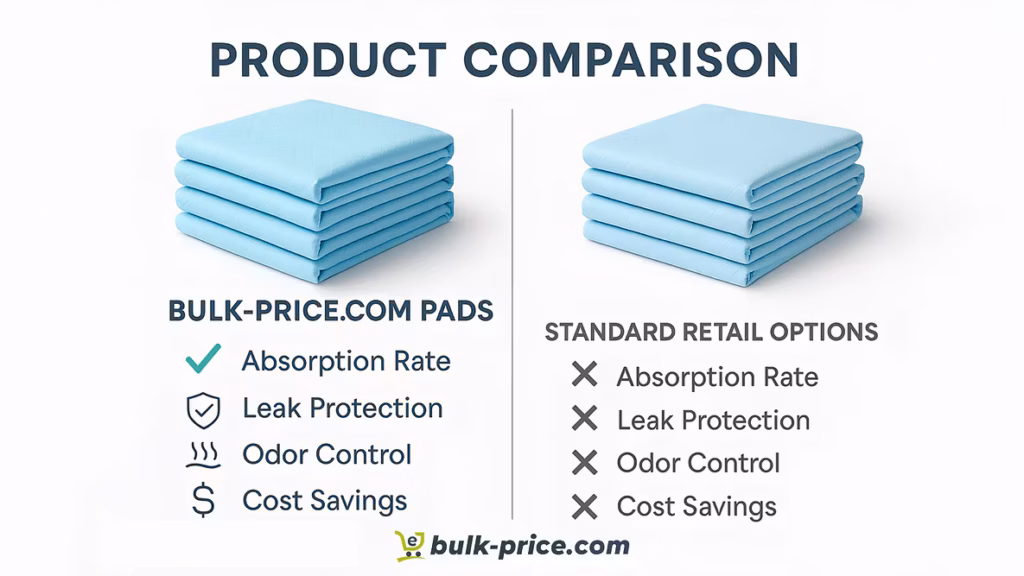 PRODUCT COMPARISON

BULK-PRICE.COM PADS

Absorption Rate
Leak Protection
Odor Control
$ Cost Savings

STANDARD RETAIL OPTIONS

Absorption Rate
Leak Protection
Odor Control
Cost Savings

bulk-price.com